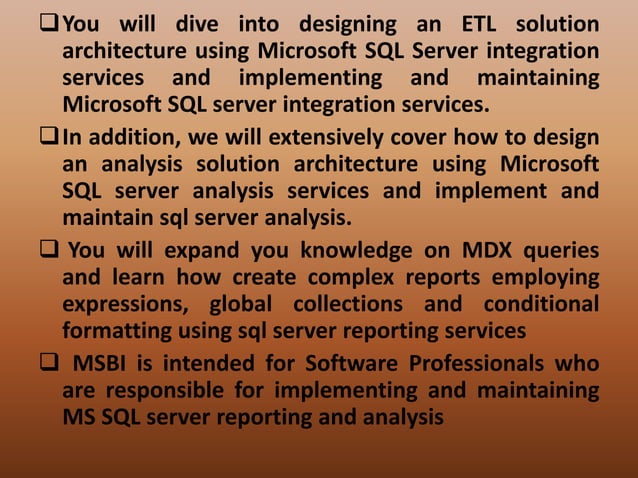 ❑ You will dive into designing an ETL solution architecture using Microsoft SQL Server integration services and implementing and maintaining Microsoft SQL server integration services.

❑ In addition, we will extensively cover how to design an analysis solution architecture using Microsoft SQL server analysis services and implement and maintain sql server analysis.

❑ You will expand you knowledge on MDX queries and learn how create complex reports employing expressions, global collections and conditional formatting using sql server reporting services

❑ MSBI is intended for Software Professionals who are responsible for implementing and maintaining MS SQL server reporting and analysis